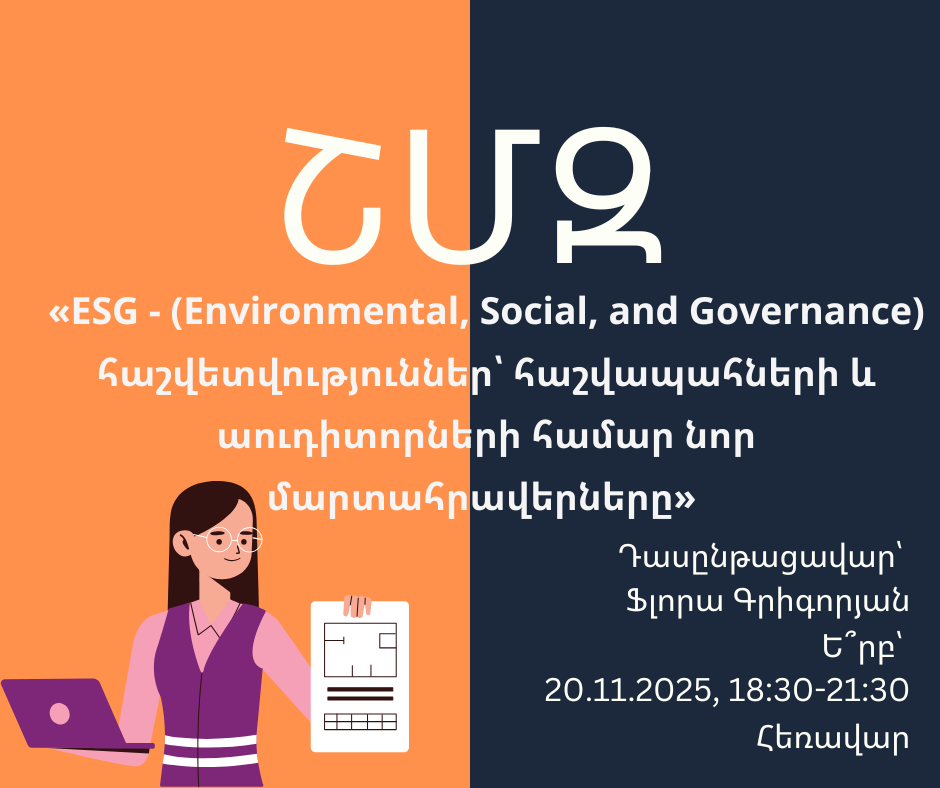 ՇՄԶ

«ESG - (Environmental, Social, and Governance) հաշվետվություններ՝ հաշվապահների և աուդիտորների համար նոր մարտահրավերները»

Դասընթացավար՝
Ֆլորա Գրիգորյան
Ե՞րբ՝
20.11.2025, 18:30-21:30
Հեռավար